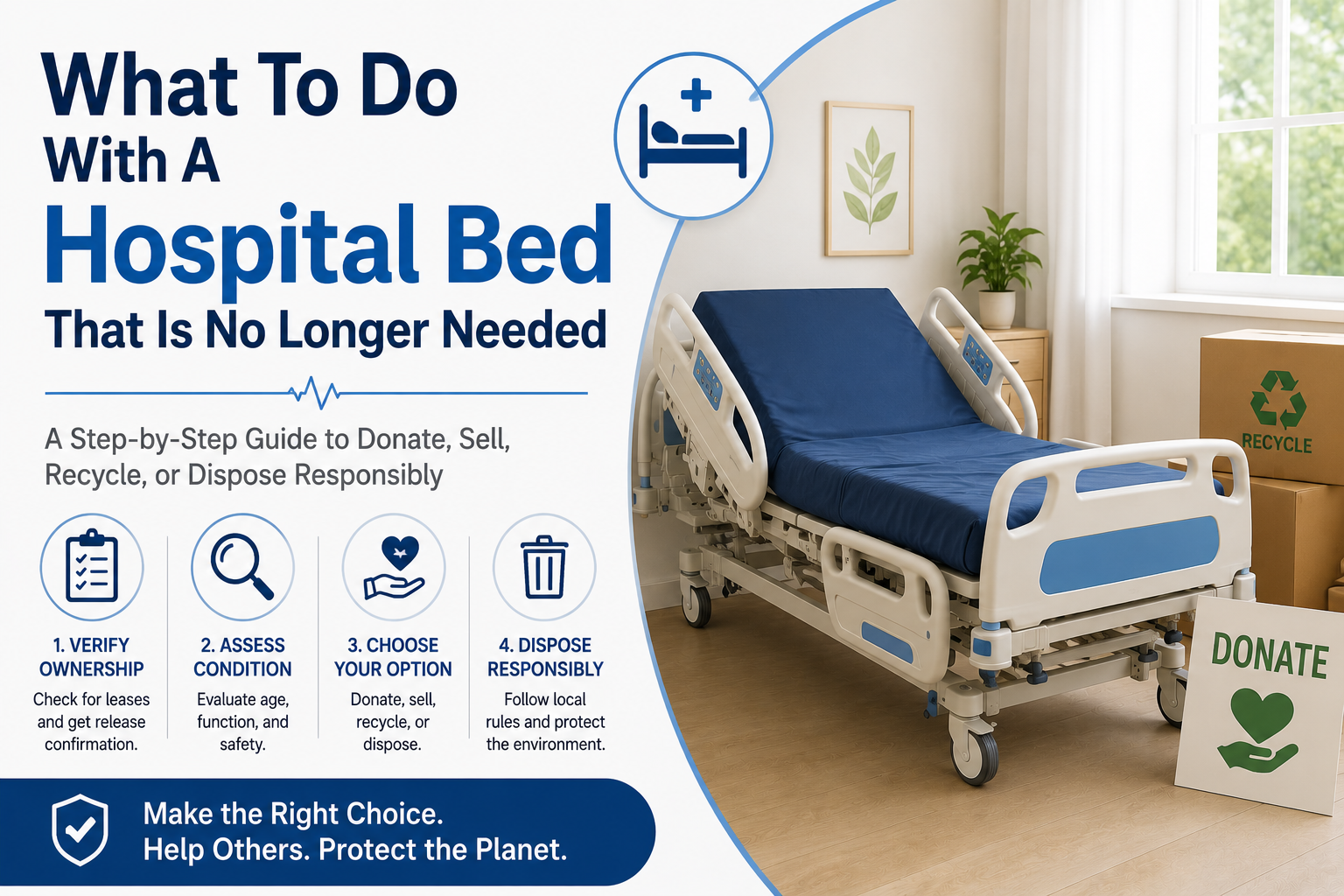 What To Do With A Hospital Bed That Is No Longer Needed

A Step-by-Step Guide to Donate, Sell, Recycle, or Dispose Responsibly

1. VERIFY OWNERSHIP
Check for leases and get release confirmation.

2. ASSESS CONDITION
Evaluate age, function, and safety.

3. CHOOSE YOUR OPTION
Donate, sell, recycle, or dispose.

4. DISPOSE RESPONSIBLY
Follow local rules and protect the environment.

Make the Right Choice.
Help Others. Protect the Planet.

RECYCLE

DONATE